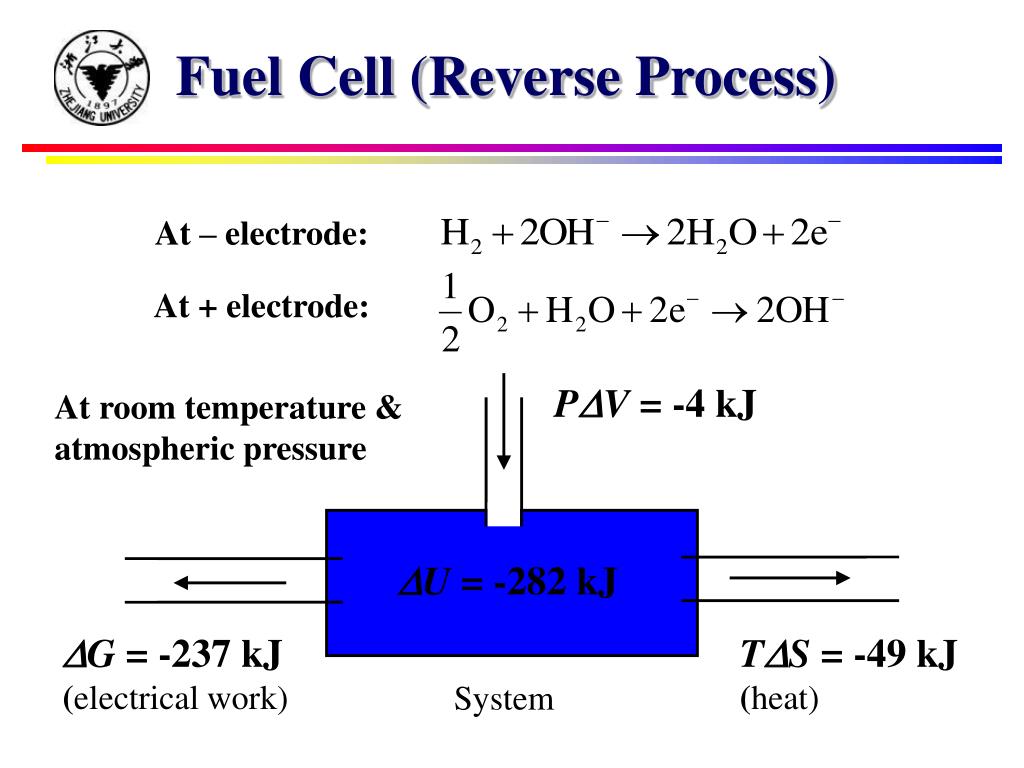 1897
ZHEJIANG UNIVERSITY

Fuel Cell (Reverse Process)

At – electrode: $H_2 + 2OH^- \rightarrow 2H_2O + 2e^-$

At + electrode: $\frac{1}{2}O_2 + H_2O + 2e^- \rightarrow 2OH^-$

At room temperature & atmospheric pressure

$P\Delta V$ = -4 kJ

$\Delta U$ = -282 kJ

$\Delta G$ = -237 kJ
(electrical work)

System

$T\Delta S$ = -49 kJ
(heat)